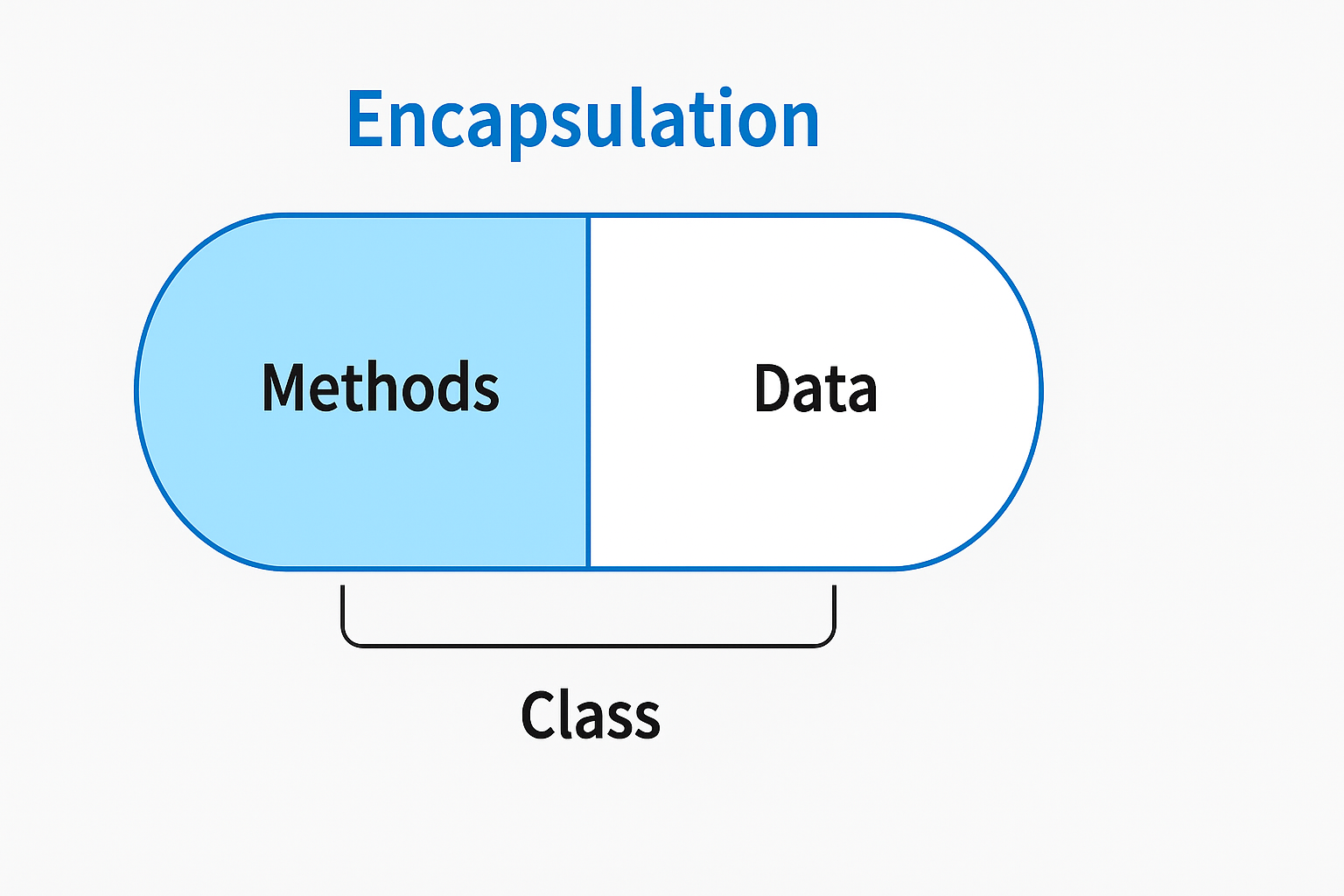 Encapsulation

Methods

Data

Class